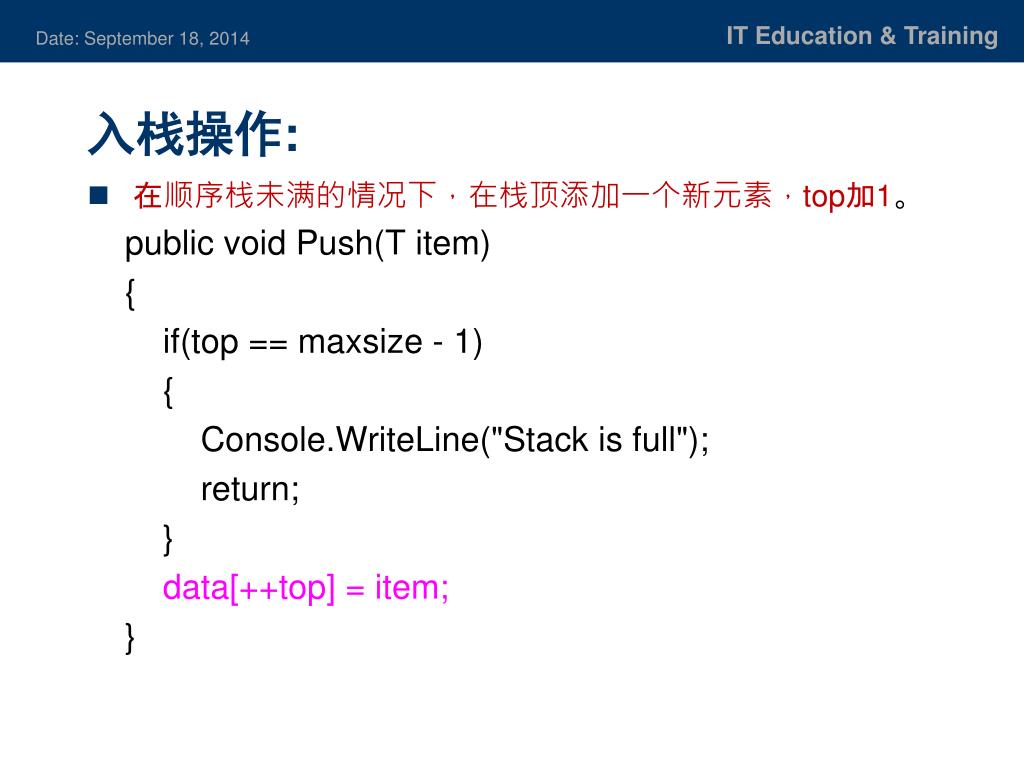 Date: September 18, 2014

IT Education & Training

入栈操作:

■ 在顺序栈未满的情况下，在栈顶添加一个新元素，top加1。

public void Push(T item)
{
    if(top == maxsize - 1)
    {
        Console.WriteLine("Stack is full");
        return;
    }
    data[++top] = item;
}